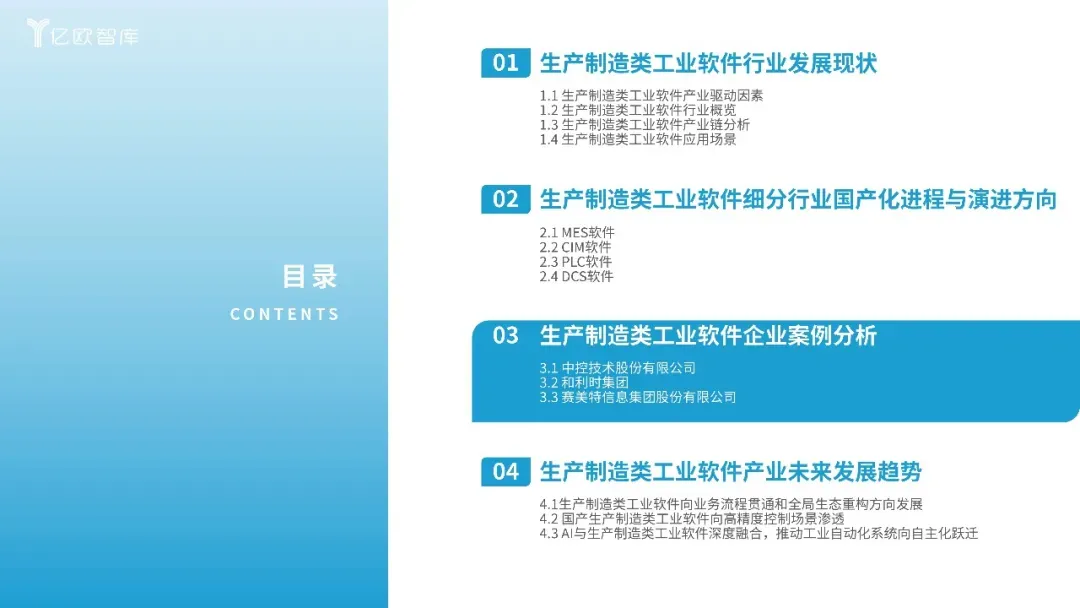 亿欧智库

目录

CONTENTS

01 生产制造类工业软件行业发展现状

1.1 生产制造类工业软件产业驱动因素
1.2 生产制造类工业软件行业概览
1.3 生产制造类工业软件产业链分析
1.4 生产制造类工业软件应用场景

02 生产制造类工业软件细分行业国产化进程与演进方向

2.1 MES软件
2.2 CIM软件
2.3 PLC软件
2.4 DCS软件

03 生产制造类工业软件企业案例分析

3.1 中控技术股份有限公司
3.2 和利时集团
3.3 赛美特信息集团股份有限公司

04 生产制造类工业软件产业未来发展趋势

4.1生产制造类工业软件向业务流程贯通和全局生态重构方向发展
4.2 国产生产制造类工业软件向高精度控制场景渗透
4.3 AI与生产制造类工业软件深度融合，推动工业自动化系统向自主化跃迁